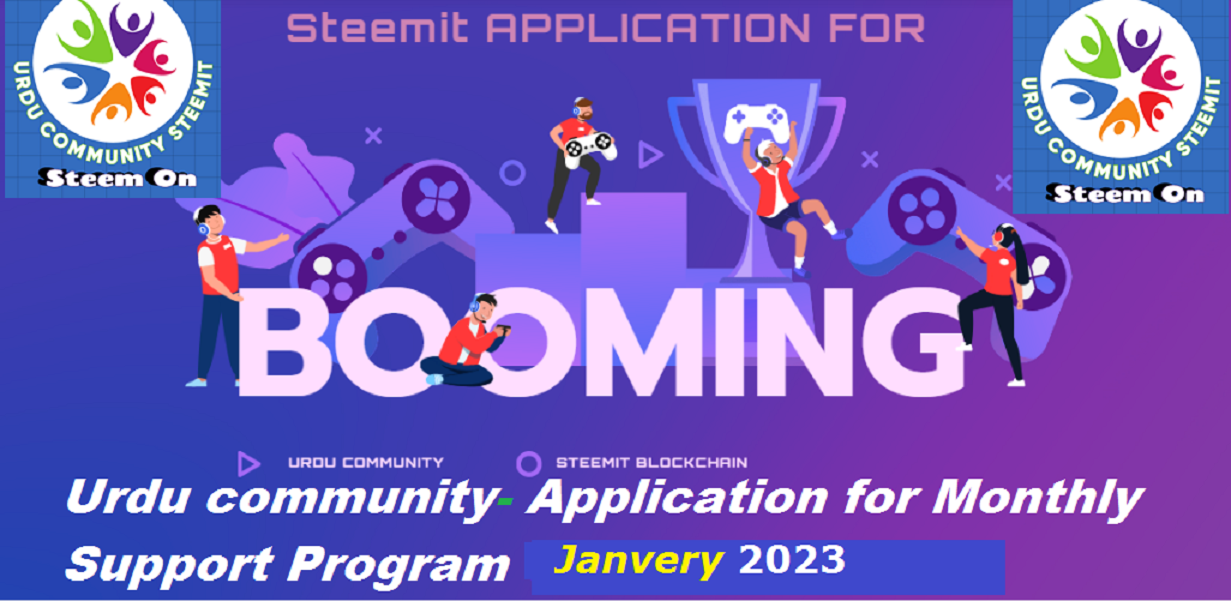 URDU COMMUNITY STEEMIT
Steem On

Steemit APPLICATION FOR

URDU COMMUNITY STEEMIT
Steem On

BOOMING

URDU COMMUNITY
STEEMIT BLOCKCHAIN

Urdu community- Application for Monthly Support Program Janvery 2023